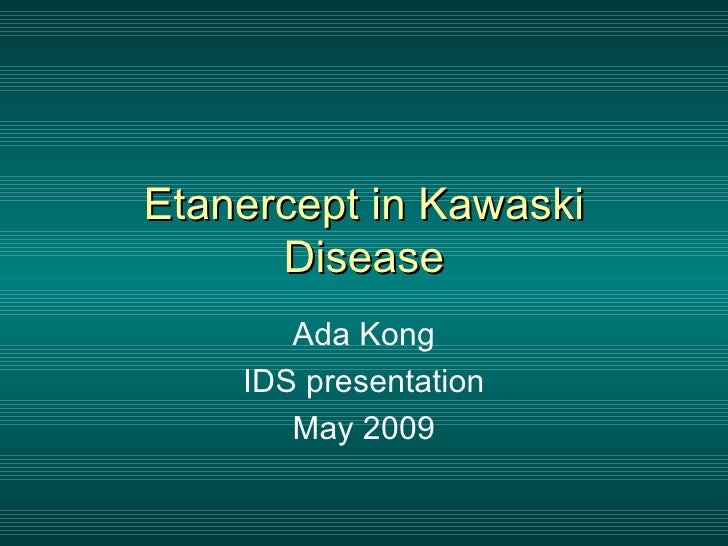 Etanercept in Kawaski Disease

Ada Kong
IDS presentation
May 2009